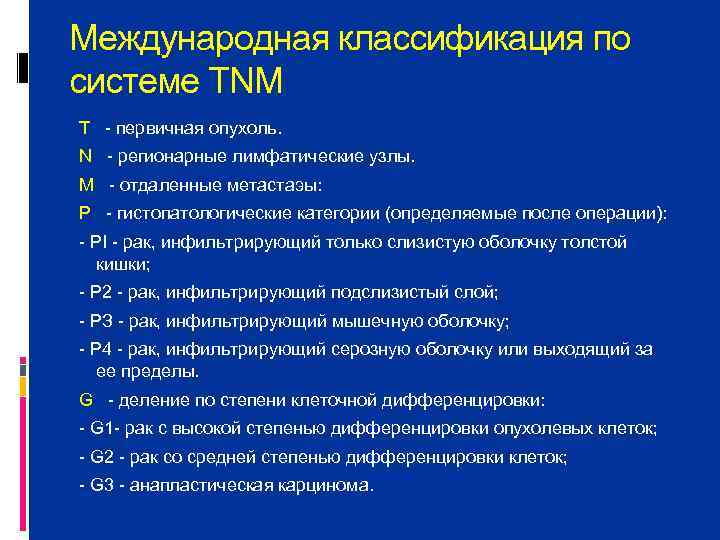 Международная классификация по системе TNM

T - первичная опухоль.

N - регионарные лимфатические узлы.

M - отдаленные метастазы:

P - гистопатологические категории (определяемые после операции):

- PI - рак, инфильтрирующий только слизистую оболочку толстой кишки;

- P2 - рак, инфильтрирующий подслизистый слой;

- P3 - рак, инфильтрирующий мышечную оболочку;

- P4 - рак, инфильтрирующий серозную оболочку или выходящий за ее пределы.

G - деление по степени клеточной дифференцировки:

- G1- рак с высокой степенью дифференцировки опухолевых клеток;

- G2 - рак со средней степенью дифференцировки клеток;

- G3 - анапластическая карцинома.